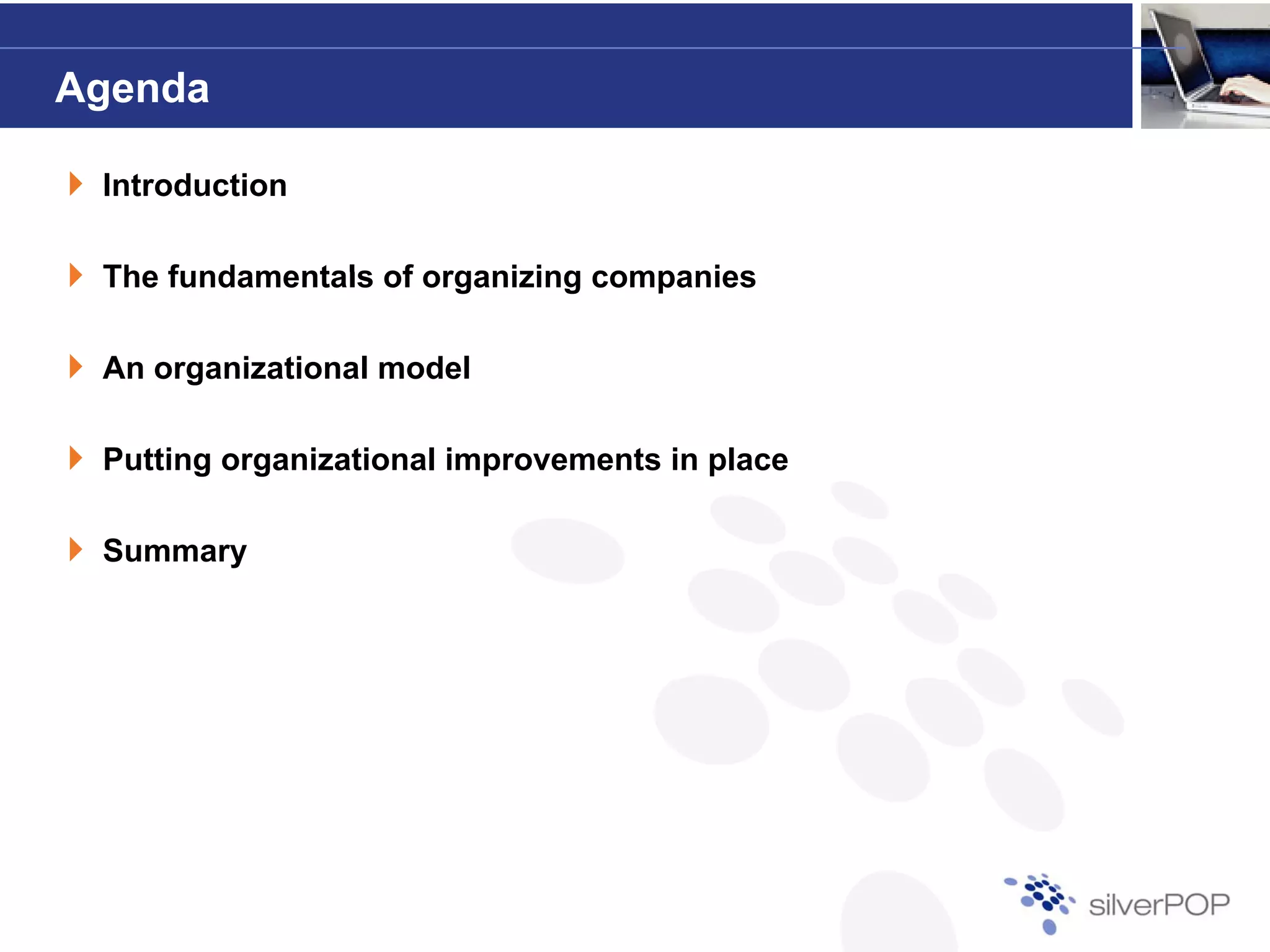 Agenda

Introduction

The fundamentals of organizing companies

An organizational model

Putting organizational improvements in place

Summary

silverPOP